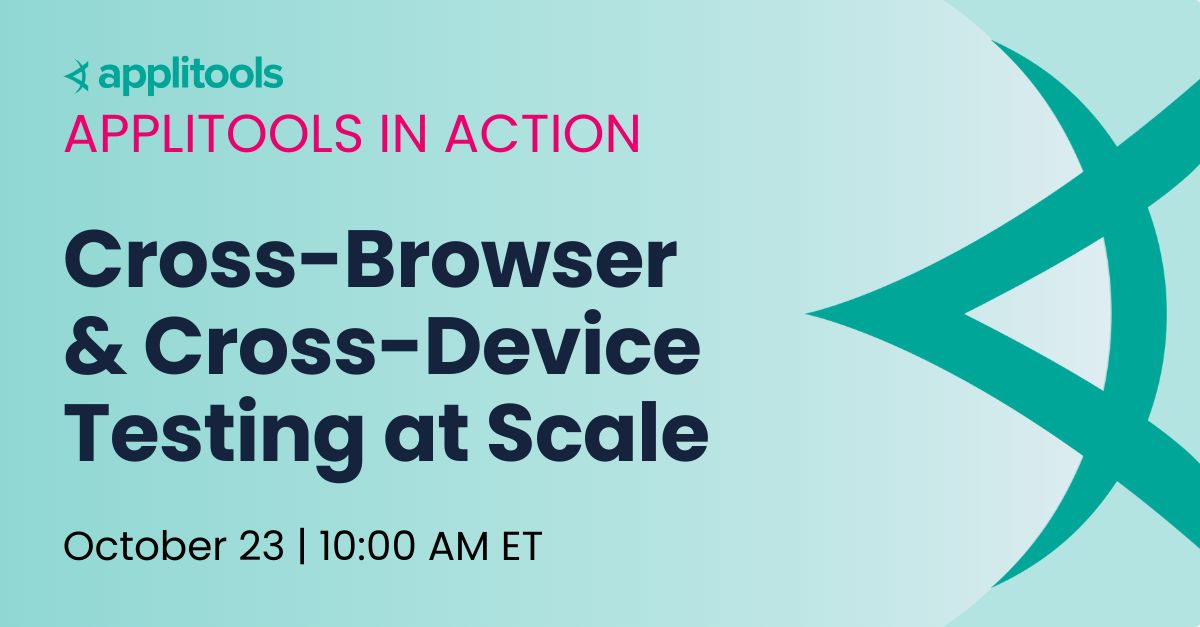 applitools
APPLITOOLS IN ACTION

Cross-Browser & Cross-Device Testing at Scale

October 23 | 10:00 AM ET